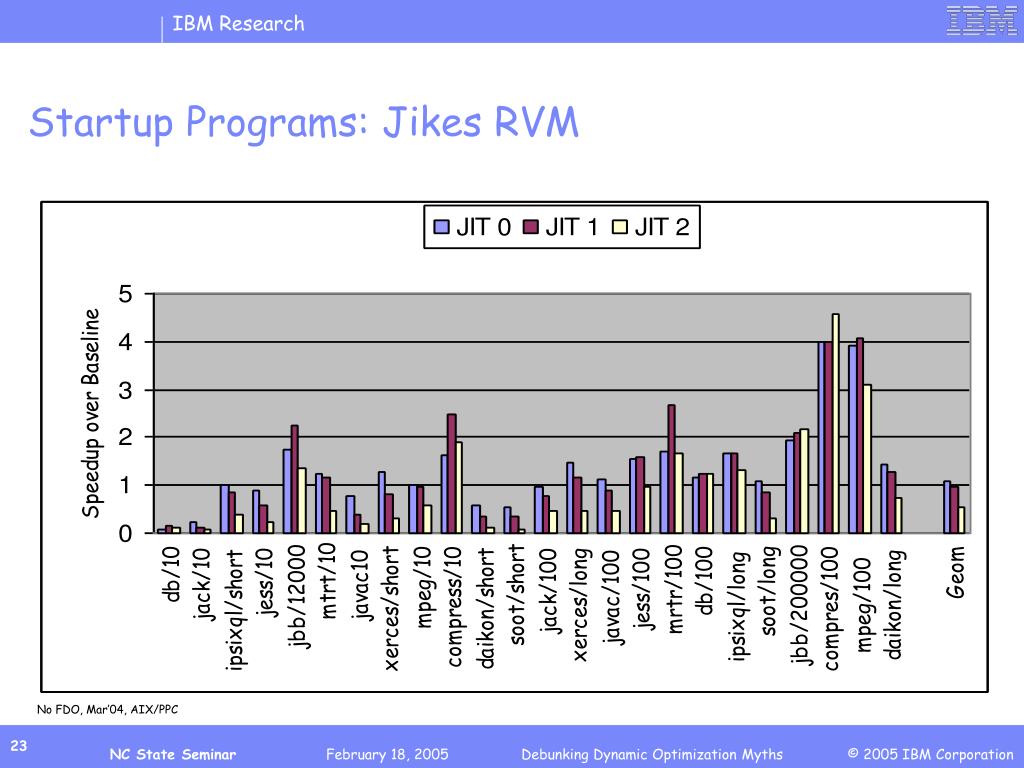 IBM Research

IBM

Startup Programs: Jikes RVM

JIT 0 JIT 1 JIT 2

Speedup over Baseline

5
4
3
2
1
0

db/10
jack/10
ipsixql/short
jess/10
jbb/12000
mtrt/10
javac10
xerces/short
mpeg/10
compress/10
daikon/short
soot/short
jack/100
xerces/long
javac/100
jess/100
mrtr/100
db/100
ipsixql/long
soot/long
jbb/200000
compres/100
mpeg/100
daikon/long
Geom

No FDO, Mar'04, AIX/PPC

23

NC State Seminar

February 18, 2005

Debunking Dynamic Optimization Myths

© 2005 IBM Corporation